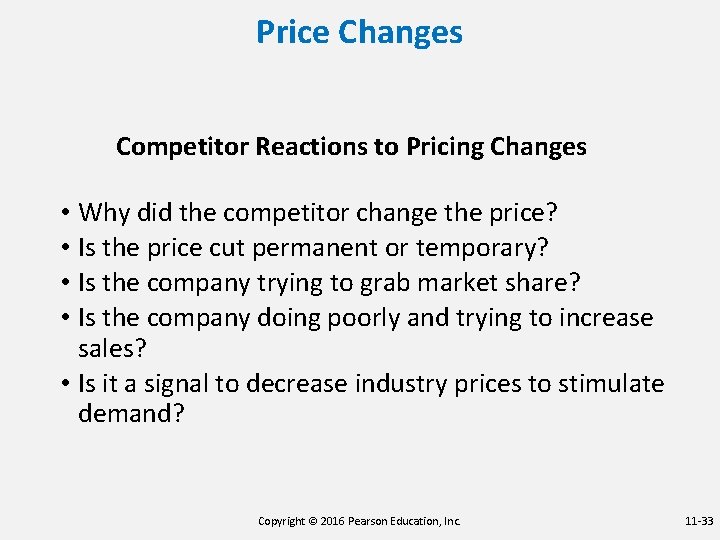 Price Changes

Competitor Reactions to Pricing Changes

• Why did the competitor change the price?
• Is the price cut permanent or temporary?
• Is the company trying to grab market share?
• Is the company doing poorly and trying to increase sales?
• Is it a signal to decrease industry prices to stimulate demand?

Copyright © 2016 Pearson Education, Inc.

11-33